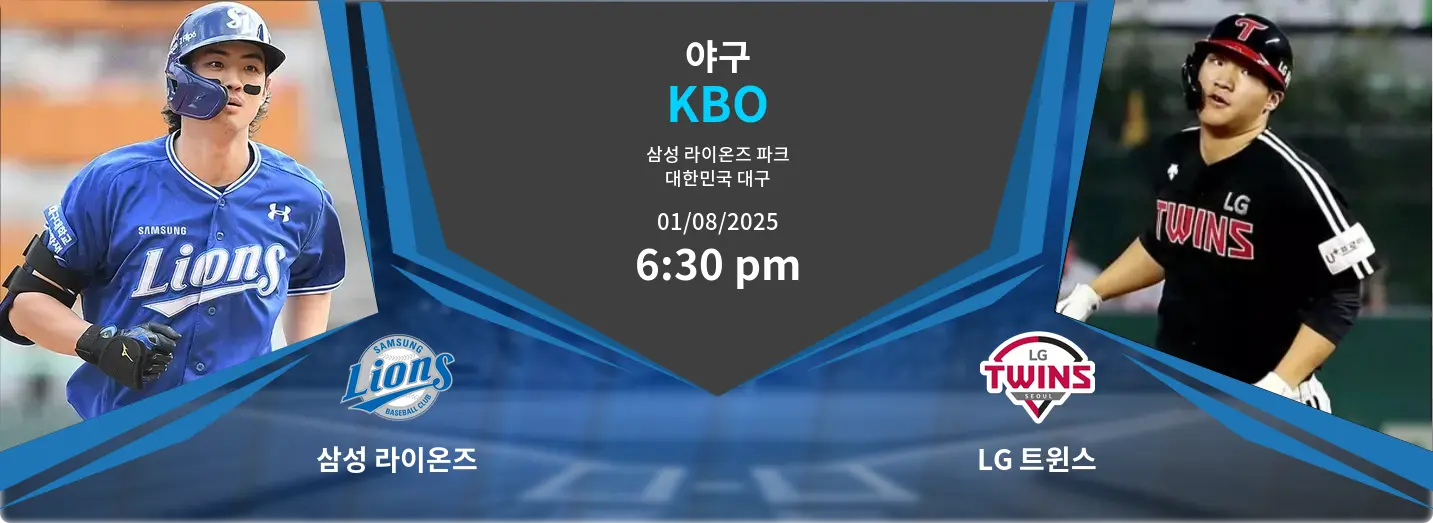 야구
KBO
삼성 라이온즈 파크
대한민국 대구
01/08/2025
6:30 pm

SAMSUNG
Lions

SAMSUNG
Lions
BASEBALL CLUB
삼성 라이온즈

LG
TWINS

LG
TWINS
SEOUL
LG 트윈스